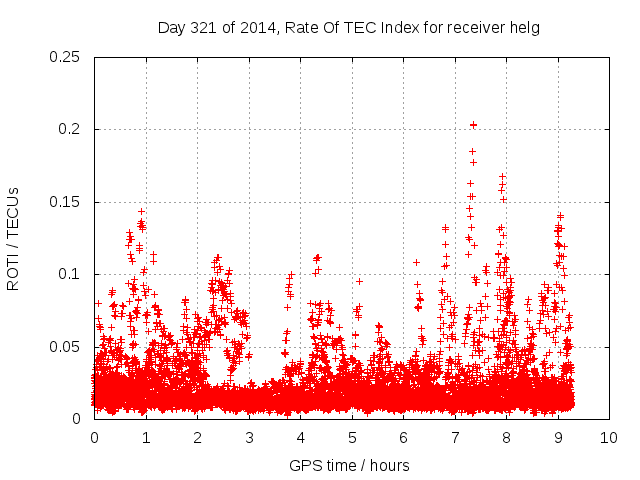 Day 321 of 2014, Rate Of TEC Index for receiver helg

ROTI / TECUs

0.25
0.2
0.15
0.1
0.05
0

0 1 2 3 4 5 6 7 8 9 10

GPS time / hours